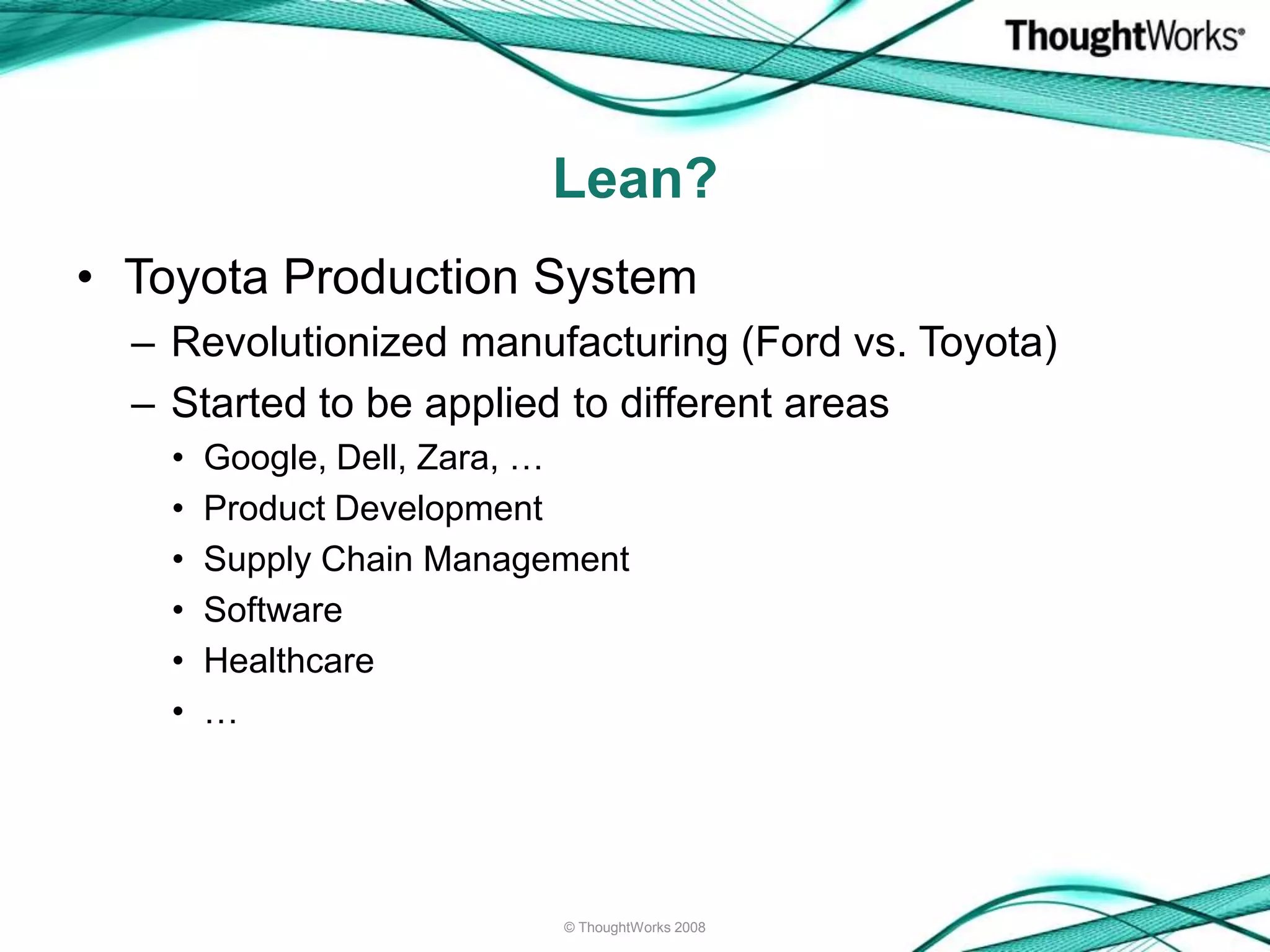 ThoughtWorks®

Lean?

• Toyota Production System
– Revolutionized manufacturing (Ford vs. Toyota)
– Started to be applied to different areas
• Google, Dell, Zara, …
• Product Development
• Supply Chain Management
• Software
• Healthcare
• …

© ThoughtWorks 2008